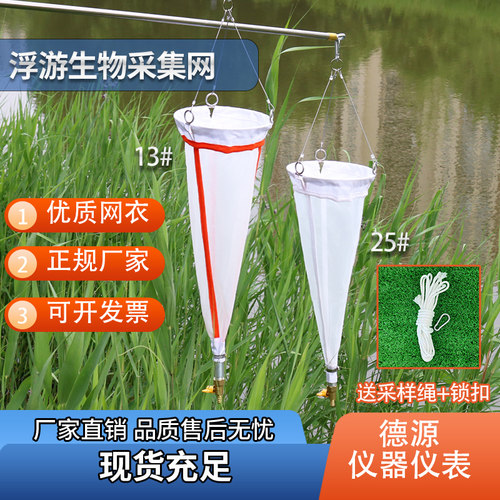 浮游生物采集网

13#

25#

1 优质网衣

2 正规厂家

3 可开发票

送采样绳+锁扣

厂家直销 品质售后无忧

现货充足

德源
仪器仪表